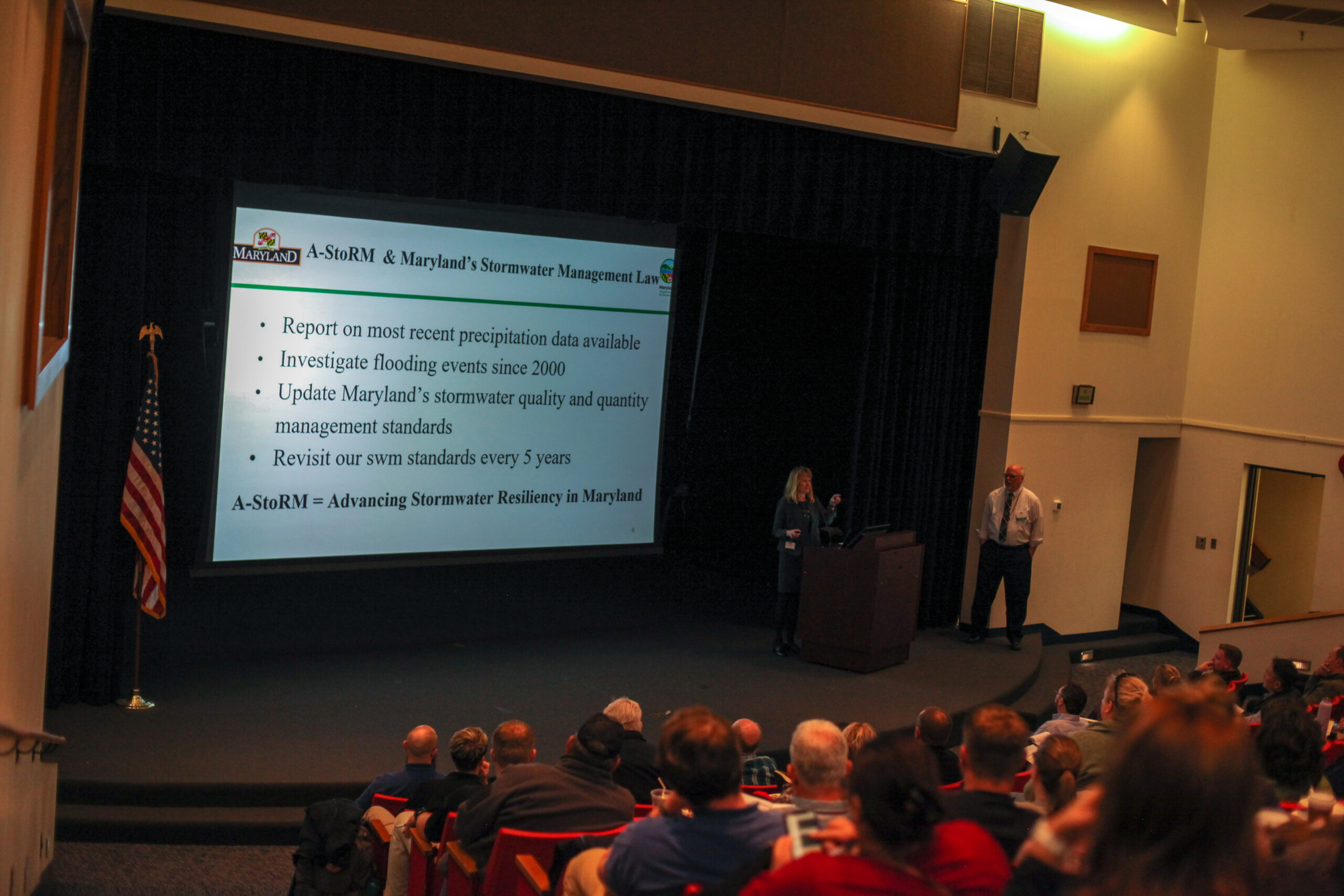 MARYLAND A-StoRM & Maryland's Stormwater Management Law

• Report on most recent precipitation data available
• Investigate flooding events since 2000
• Update Maryland's stormwater quality and quantity management standards
• Revisit our swm standards every 5 years

A-StoRM = Advancing Stormwater Resiliency in Maryland